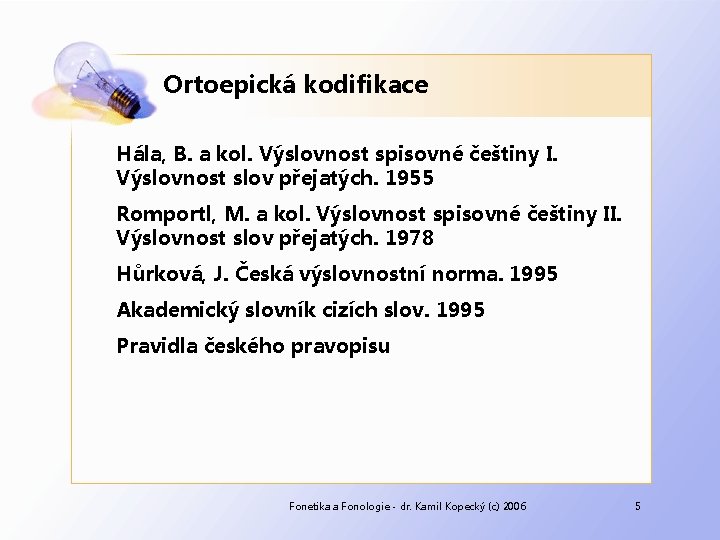 Ortoepická kodifikace

Hála, B. a kol. Výslovnost spisovné češtiny I. Výslovnost slov přejatých. 1955

Romportl, M. a kol. Výslovnost spisovné češtiny II. Výslovnost slov přejatých. 1978

Hůrková, J. Česká výslovnostní norma. 1995

Akademický slovník cizích slov. 1995

Pravidla českého pravopisu

Fonetika a Fonologie - dr. Kamil Kopecký (c) 2006

5